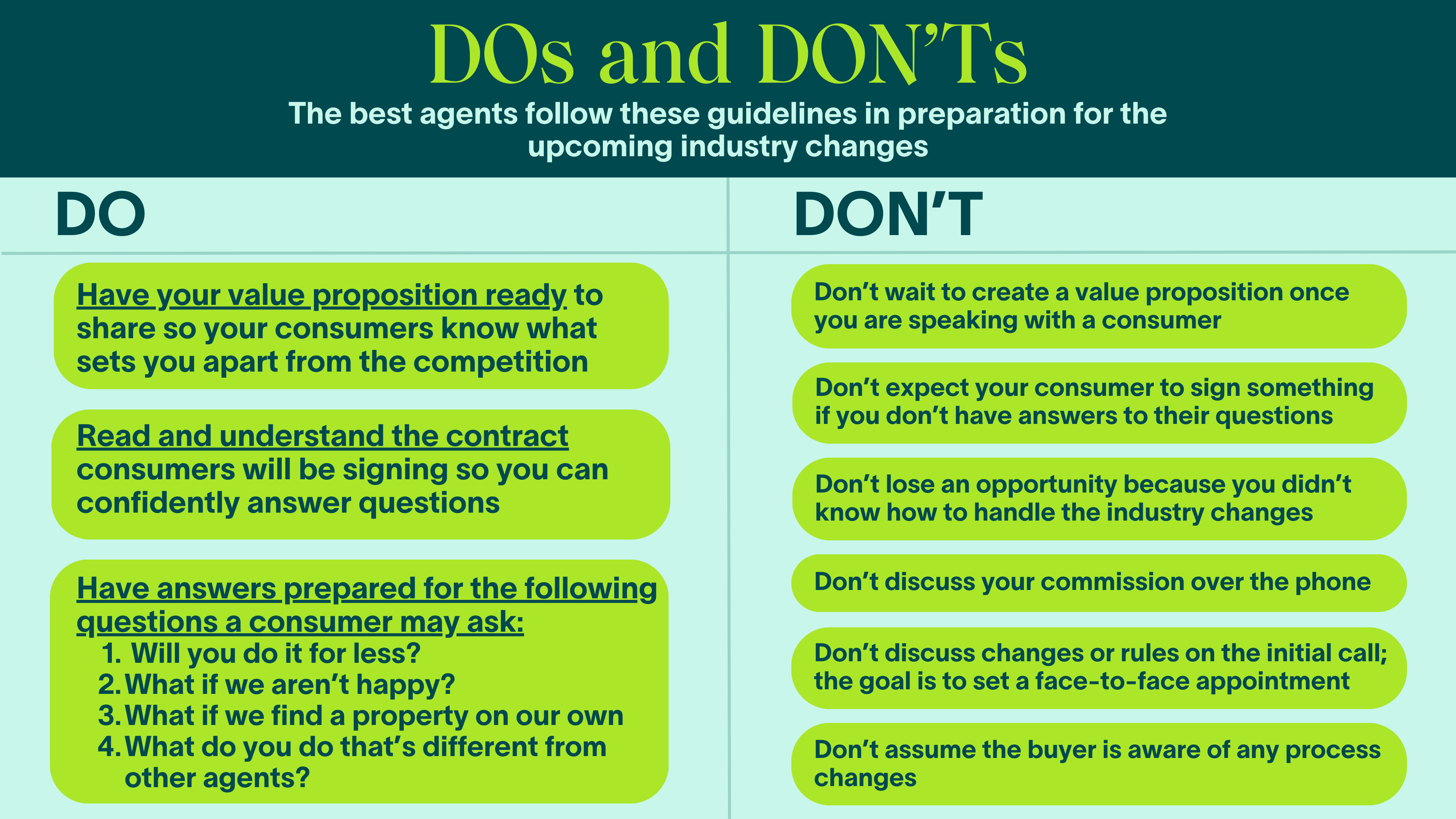 DOs and DON'Ts

The best agents follow these guidelines in preparation for the upcoming industry changes

DO

Have your value proposition ready to share so your consumers know what sets you apart from the competition

Read and understand the contract consumers will be signing so you can confidently answer questions

Have answers prepared for the following questions a consumer may ask:
1. Will you do it for less?
2. What if we aren't happy?
3. What if we find a property on our own
4. What do you do that's different from other agents?

DON'T

Don't wait to create a value proposition once you are speaking with a consumer

Don't expect your consumer to sign something if you don't have answers to their questions

Don't lose an opportunity because you didn't know how to handle the industry changes

Don't discuss your commission over the phone

Don't discuss changes or rules on the initial call; the goal is to set a face-to-face appointment

Don't assume the buyer is aware of any process changes